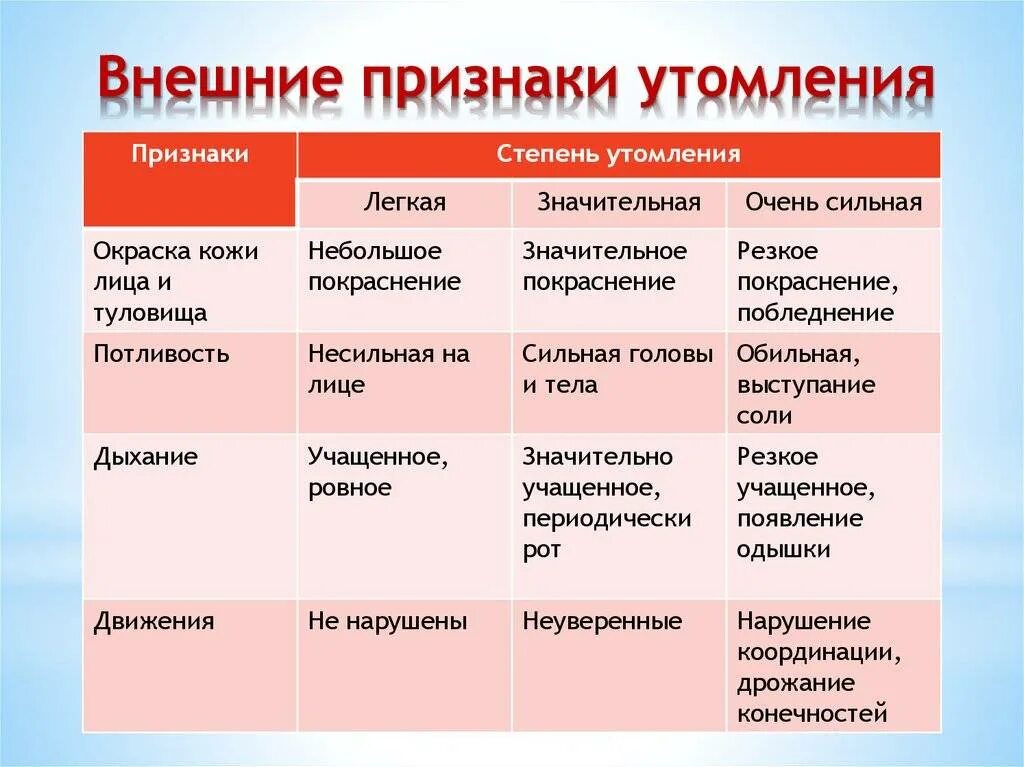 Внешние признаки утомления

| Признаки | Степень утомления | | |
|---|---|---|---|
| | Легкая | Значительная | Очень сильная |
| Окраска кожи лица и туловища | Небольшое покраснение | Значительное покраснение | Резкое покраснение, побледнение |
| Потливость | Несильная на лице | Сильная головы и тела | Обильная, выступание соли |
| Дыхание | Учащенное, ровное | Значительно учащенное, периодически рот | Резкое учащенное, появление одышки |
| Движения | Не нарушены | Неуверенные | Нарушение координации, дрожание конечностей |